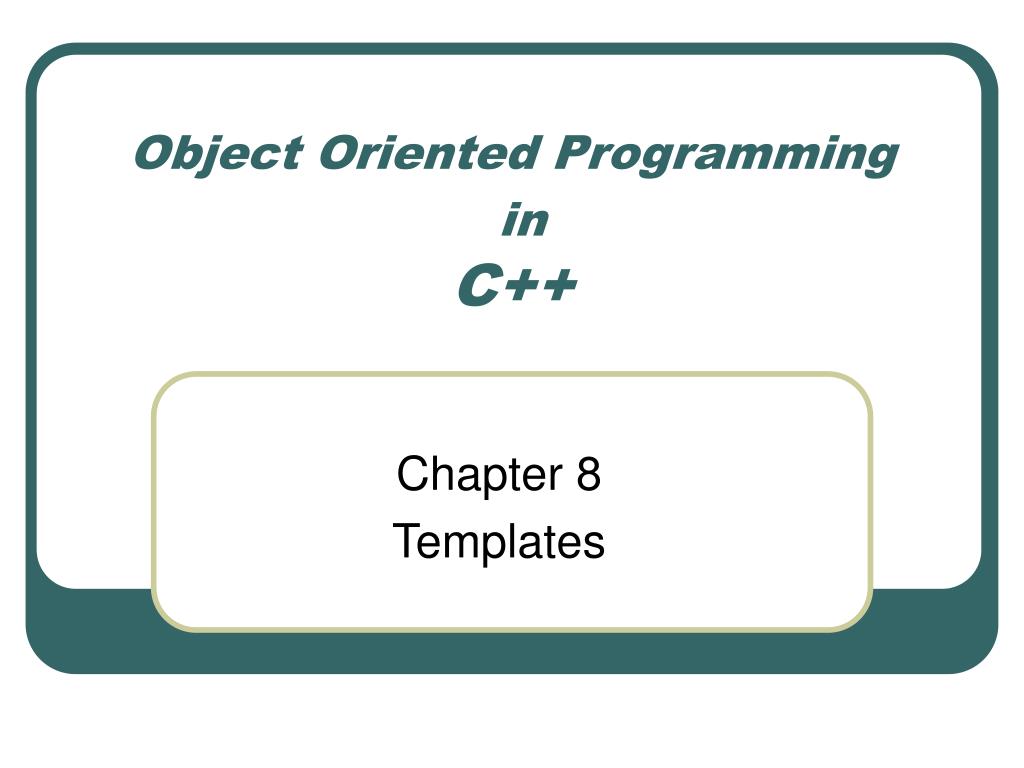 Object Oriented Programming
in
C++

Chapter 8
Templates